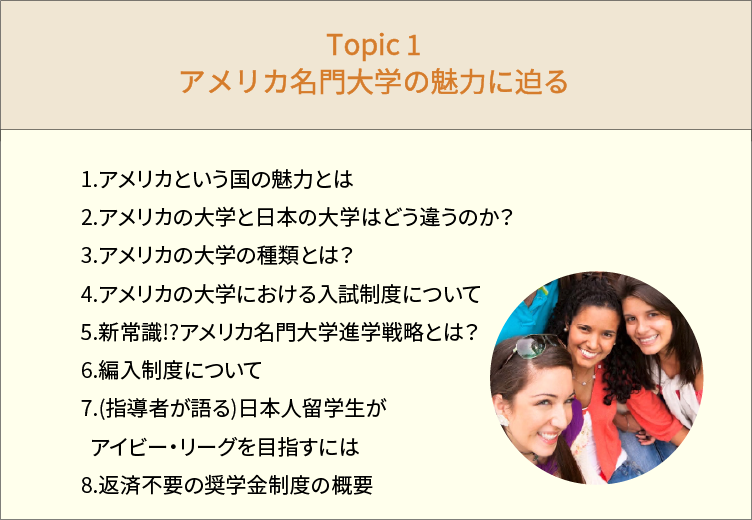 Topic 1
アメリカ名門大学の魅力に迫る

1.アメリカという国の魅力とは
2.アメリカの大学と日本の大学はどう違うのか？
3.アメリカの大学の種類とは？
4.アメリカの大学における入試制度について
5.新常識!?アメリカ名門大学進学戦略とは？
6.編入制度について
7.(指導者が語る)日本人留学生が
アイビー・リーグを目指すには
8.返済不要の奨学金制度の概要